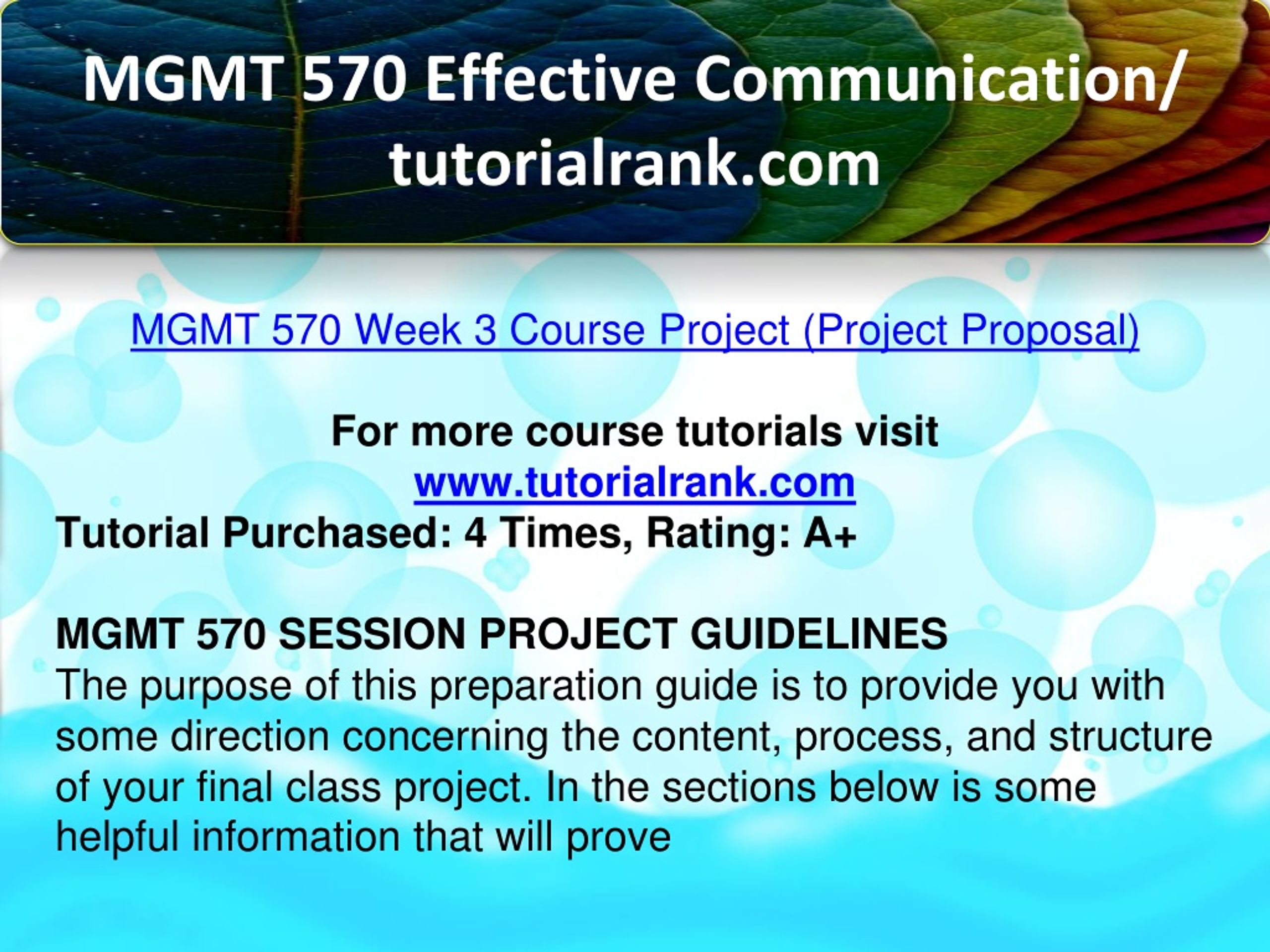 MGMT 570 Effective Communication/ tutorialrank.com

MGMT 570 Week 3 Course Project (Project Proposal)

For more course tutorials visit
www.tutorialrank.com
Tutorial Purchased: 4 Times, Rating: A+

MGMT 570 SESSION PROJECT GUIDELINES
The purpose of this preparation guide is to provide you with some direction concerning the content, process, and structure of your final class project. In the sections below is some helpful information that will prove